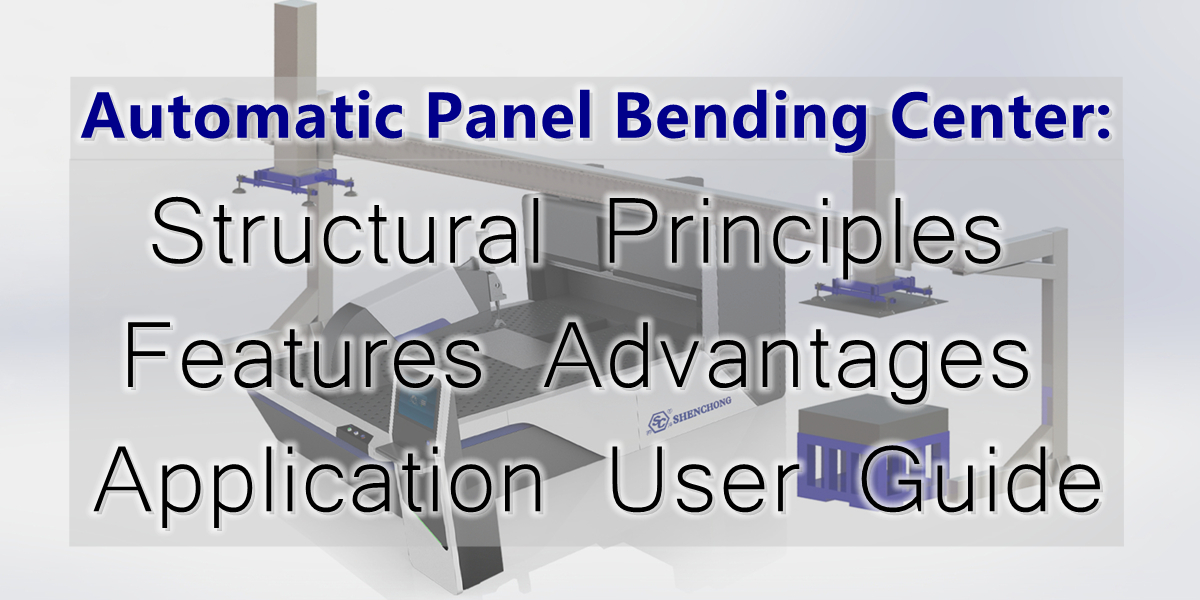 Automatic Panel Bending Center:

Structural Principles
Features Advantages
Application User Guide

SHENCHONG